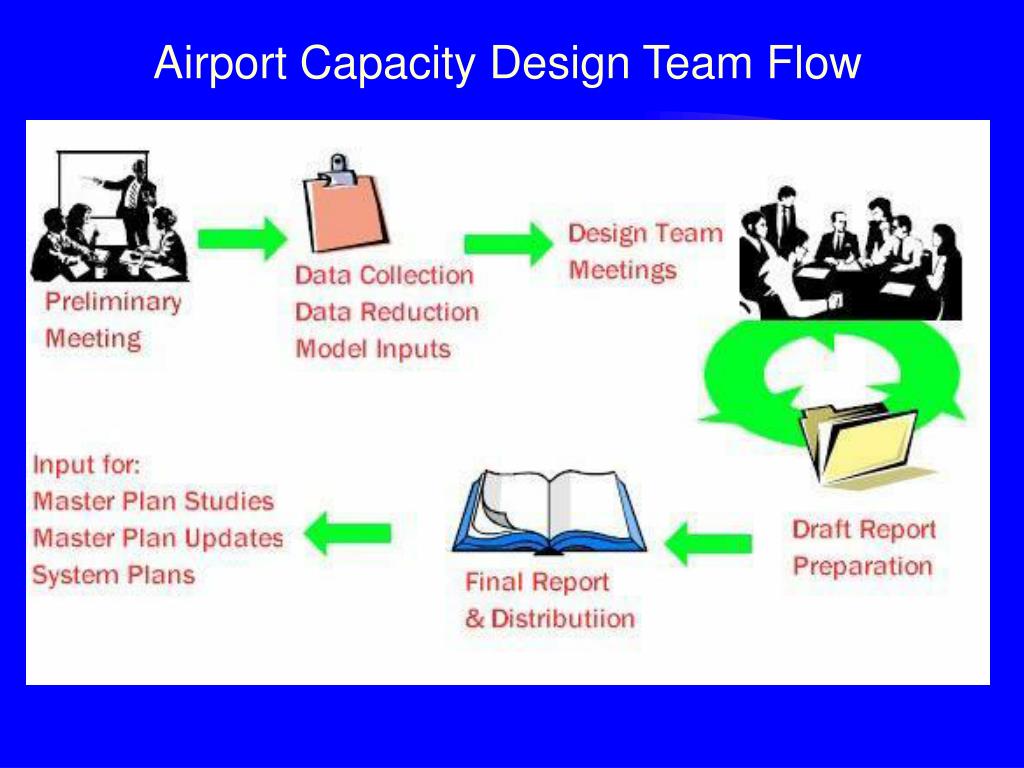 Airport Capacity Design Team Flow

Preliminary Meeting

Data Collection
Data Reduction
Model Inputs

Design Team Meetings

Draft Report Preparation

Final Report & Distributiion

Input for:
Master Plan Studies
Master Plan Updates
System Plans